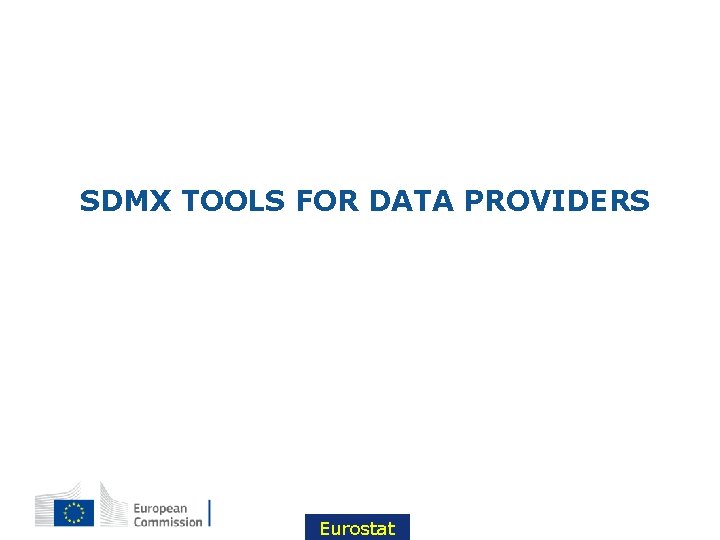 SDMX TOOLS FOR DATA PROVIDERS

European Commission

Eurostat